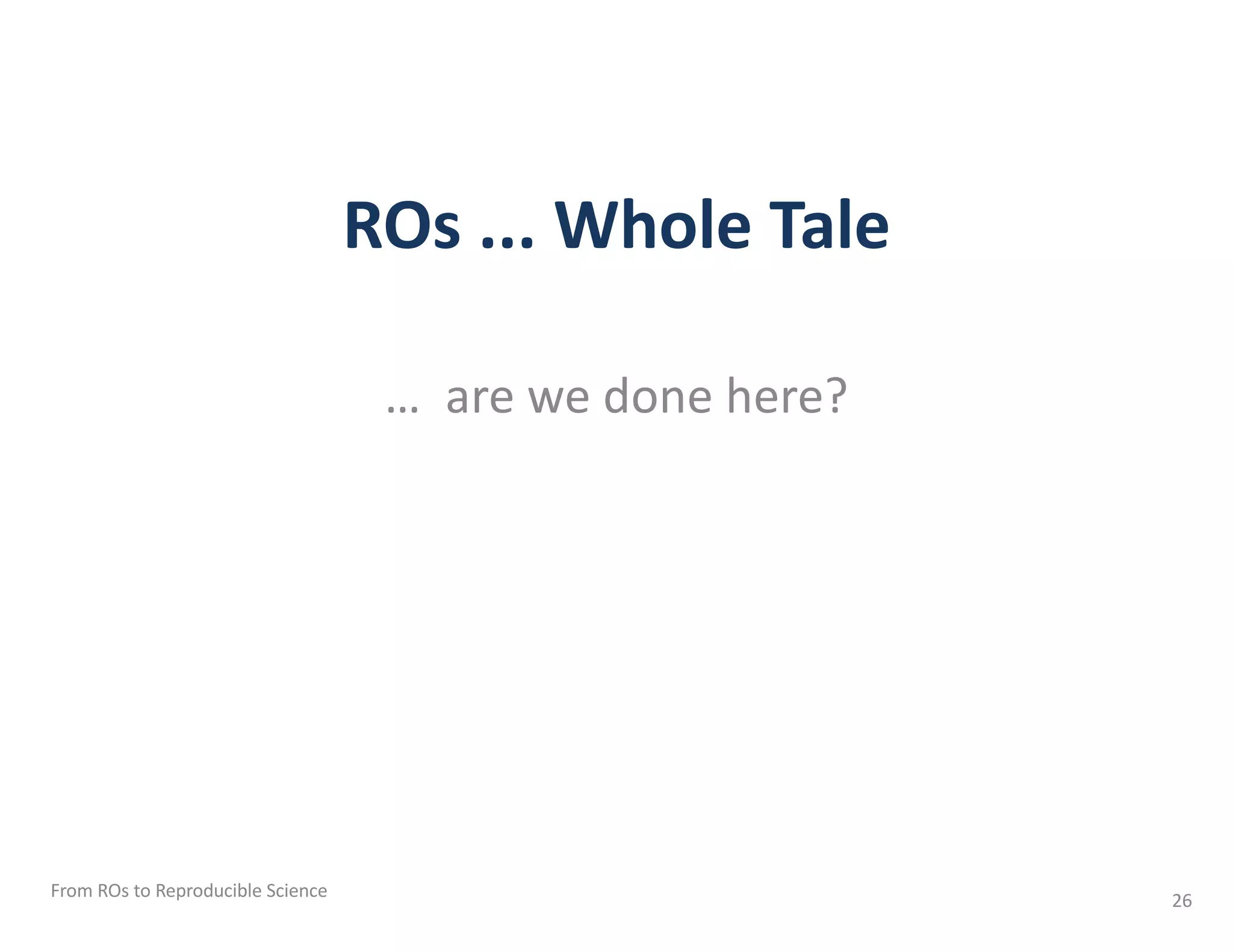 ROs ... Whole Tale

… are we done here?

From ROs to Reproducible Science

26